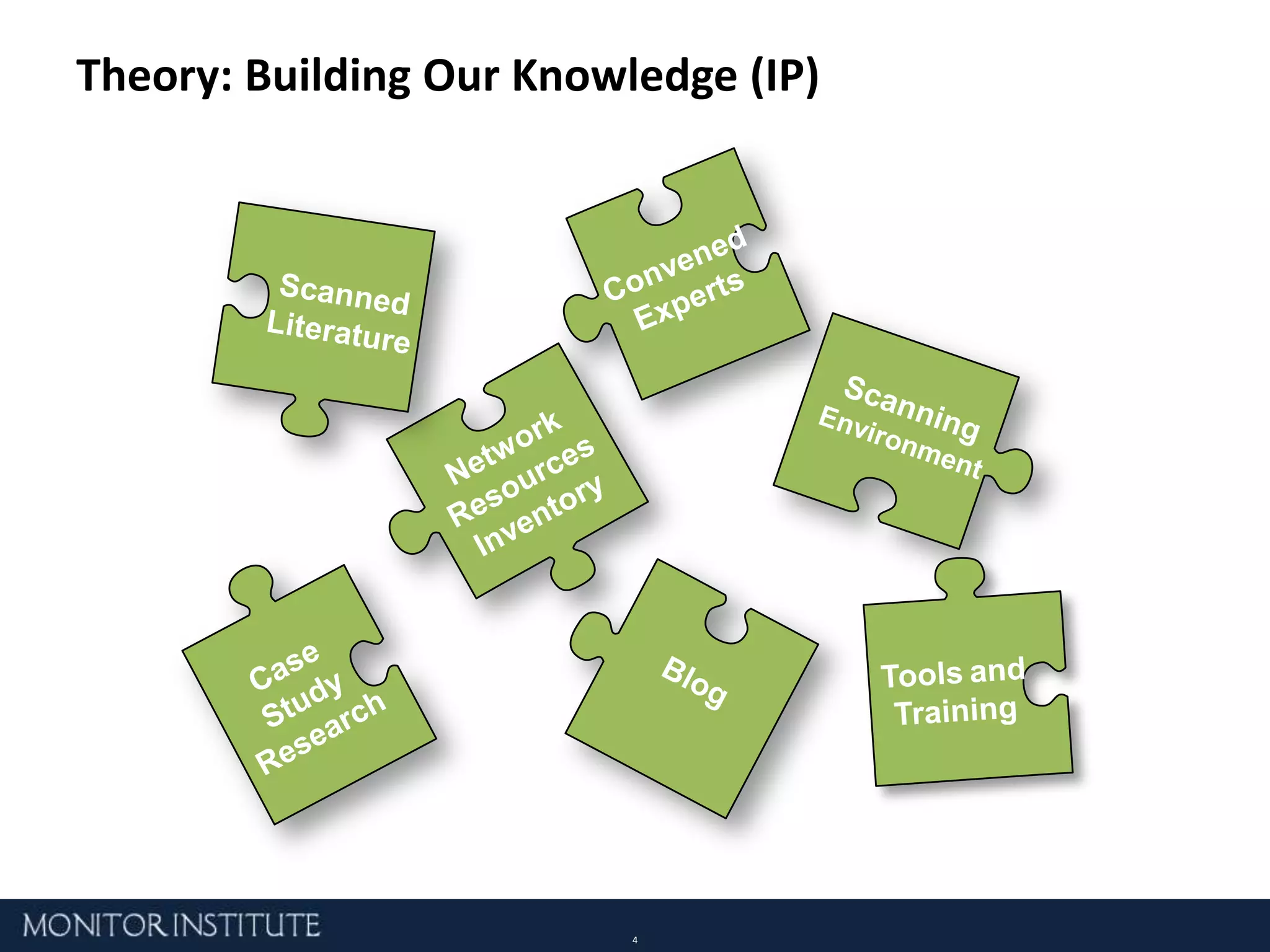 Theory: Building Our Knowledge (IP)

Scanned Literature

Convened Experts

Network Resources Inventory

Scanning Environment

Case Study Research

Blog

Tools and Training

MONITOR INSTITUTE

4